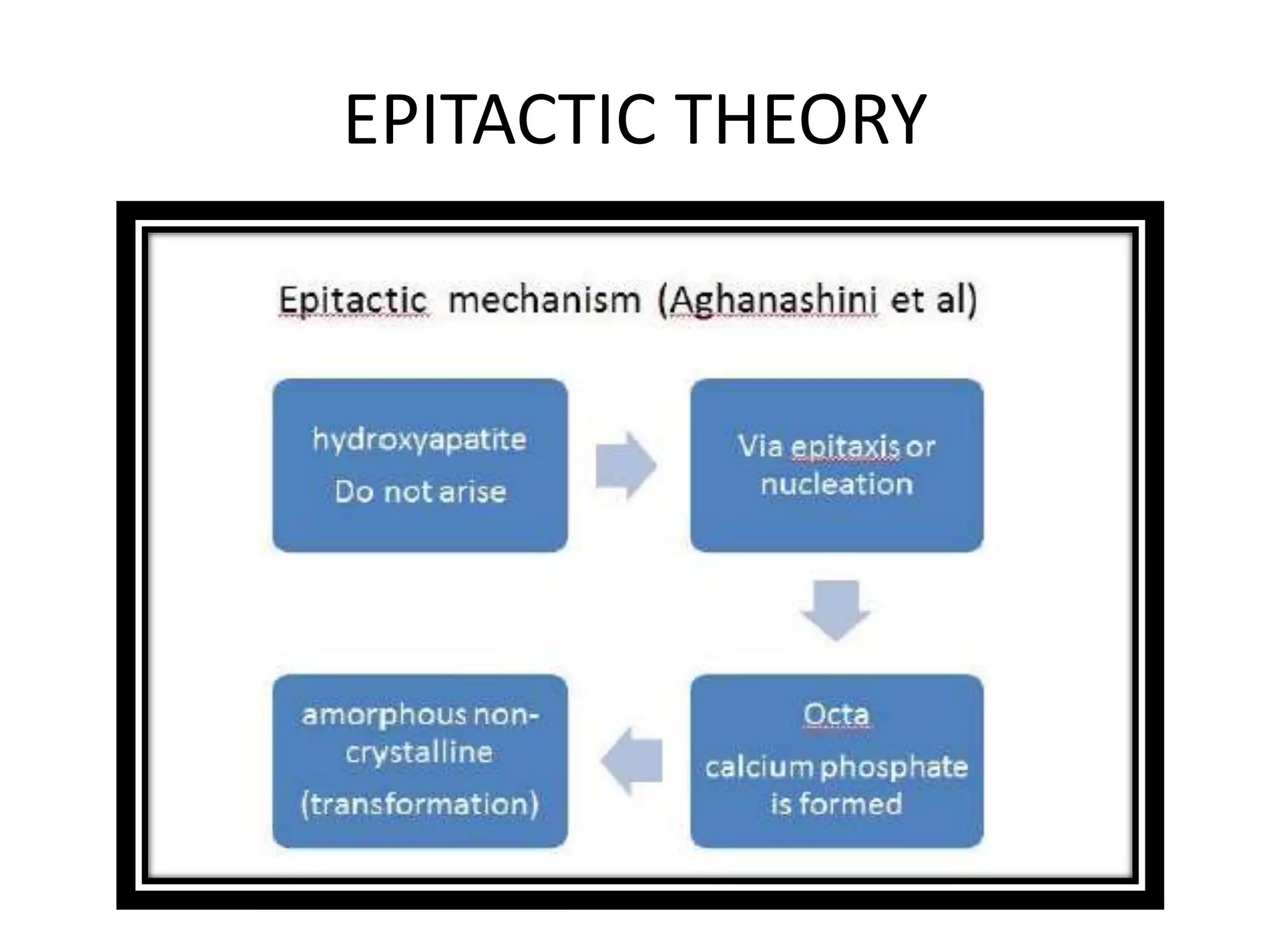 EPITACTIC THEORY

Epitactic mechanism (Aghanashini et al)

hydroxyapatite
Do not arise

Via epitaxis or nucleation

Octa
calcium phosphate is formed

amorphous non-crystalline
(transformation)